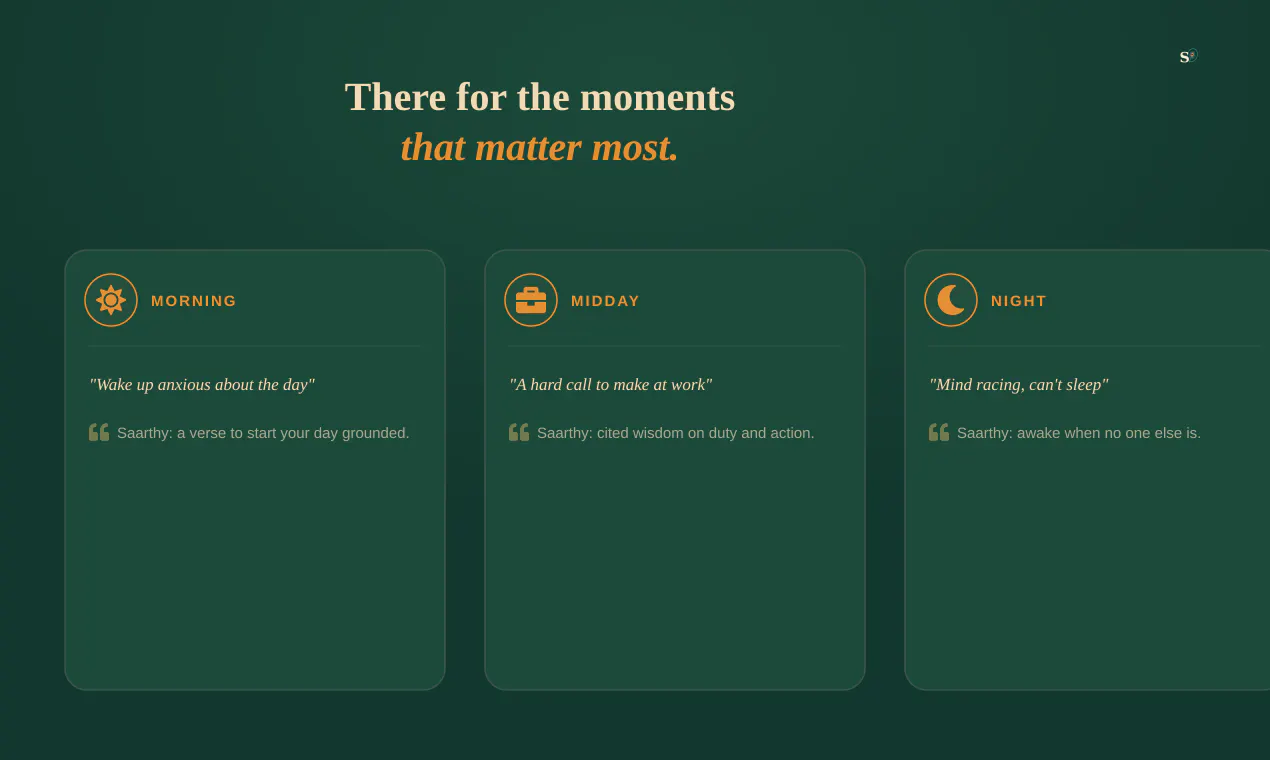 S

There for the moments
that matter most.

MORNING

"Wake up anxious about the day"

Saarthy: a verse to start your day grounded.

MIDDAY

"A hard call to make at work"

Saarthy: cited wisdom on duty and action.

NIGHT

"Mind racing, can't sleep"

Saarthy: awake when no one else is.